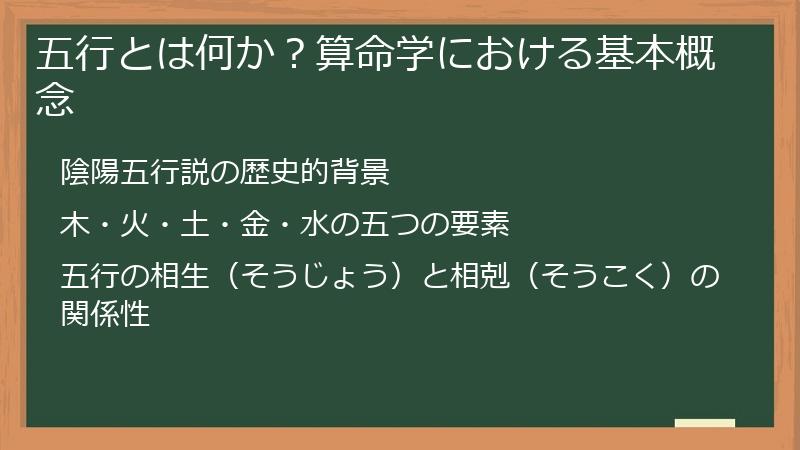 五行とは何か？算命学における基本概念

陰陽五行説の歴史的背景

木・火・土・金・水の五つの要素

五行の相生（そうじょう）と相剋（そうこく）の関係性